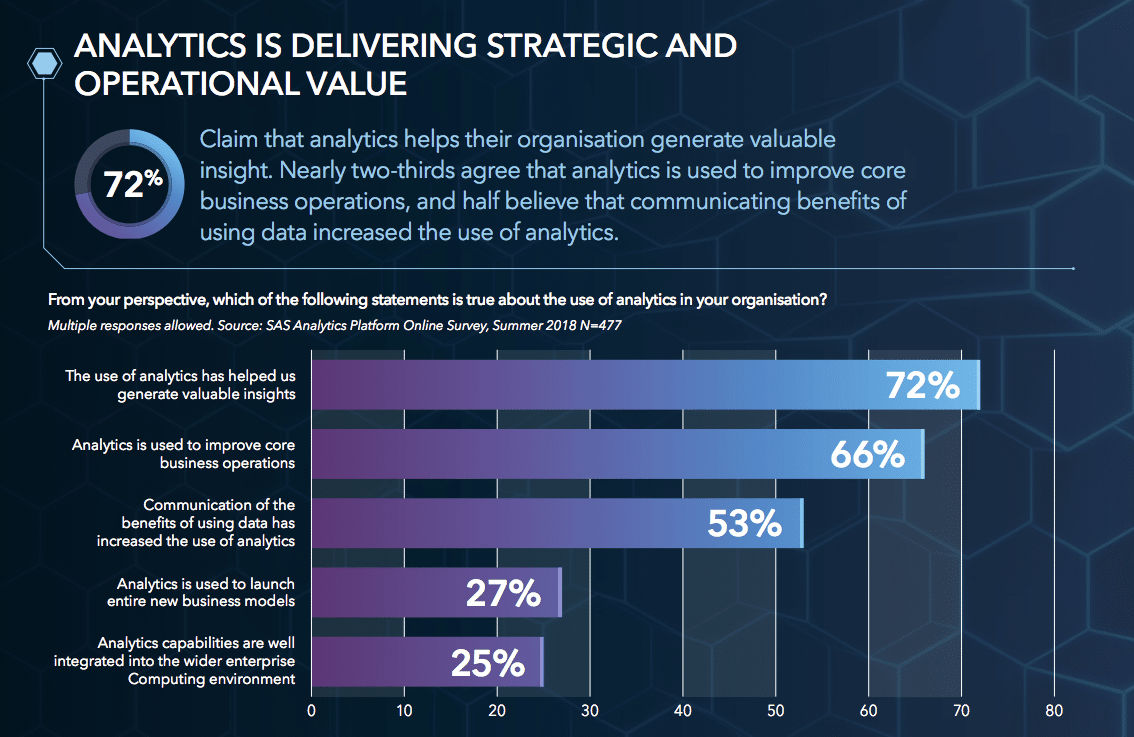 ANALYTICS IS DELIVERING STRATEGIC AND OPERATIONAL VALUE

72%

Claim that analytics helps their organisation generate valuable insight. Nearly two-thirds agree that analytics is used to improve core business operations, and half believe that communicating benefits of using data increased the use of analytics.

From your perspective, which of the following statements is true about the use of analytics in your organisation?

Multiple responses allowed. Source: SAS Analytics Platform Online Survey, Summer 2018 N=477

The use of analytics has helped us generate valuable insights 72%

Analytics is used to improve core business operations 66%

Communication of the benefits of using data has increased the use of analytics 53%

Analytics is used to launch entire new business models 27%

Analytics capabilities are well integrated into the wider enterprise Computing environment 25%

0 10 20 30 40 50 60 70 80